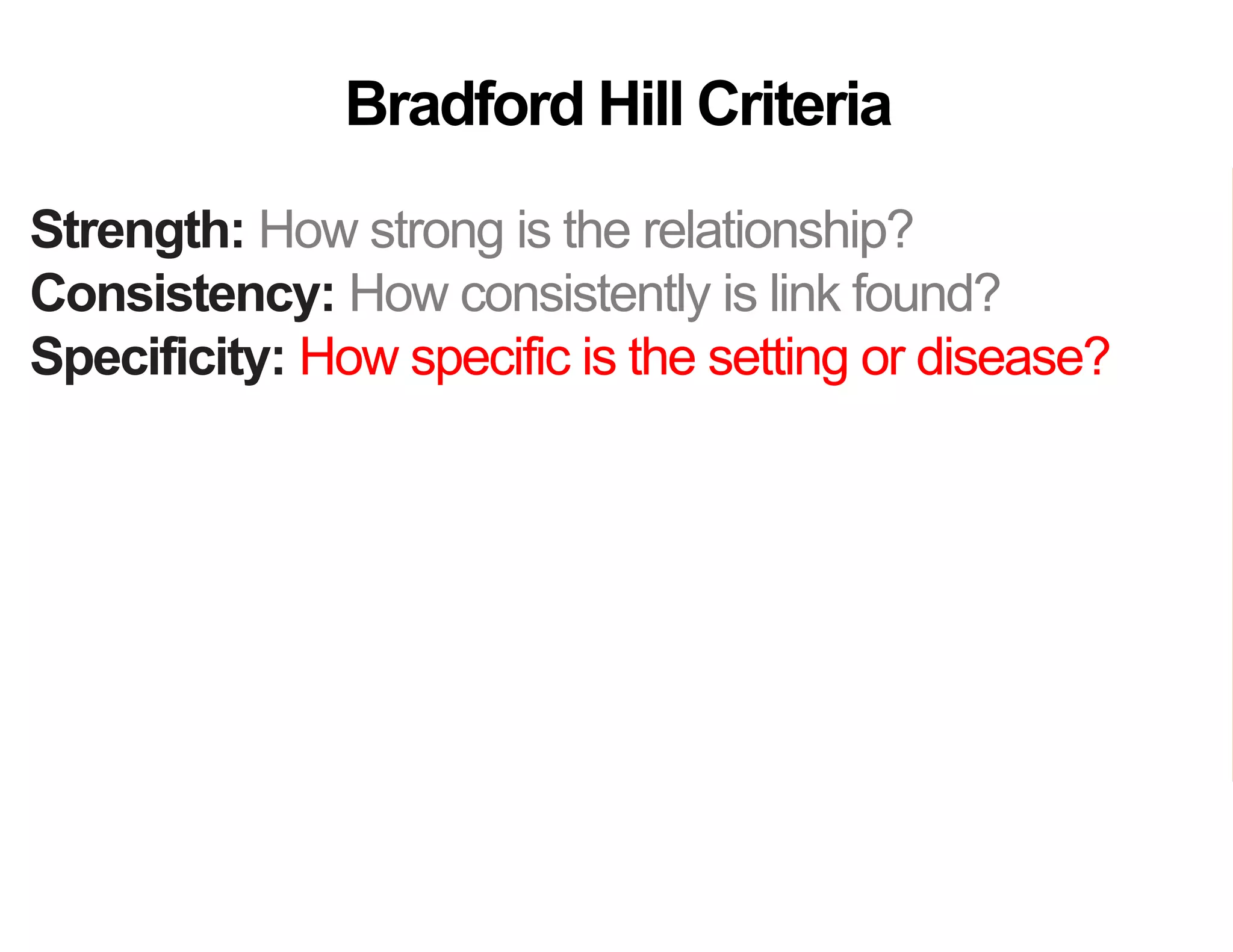 Bradford Hill Criteria

Strength: How strong is the relationship?
Consistency: How consistently is link found?
Specificity: How specific is the setting or disease?